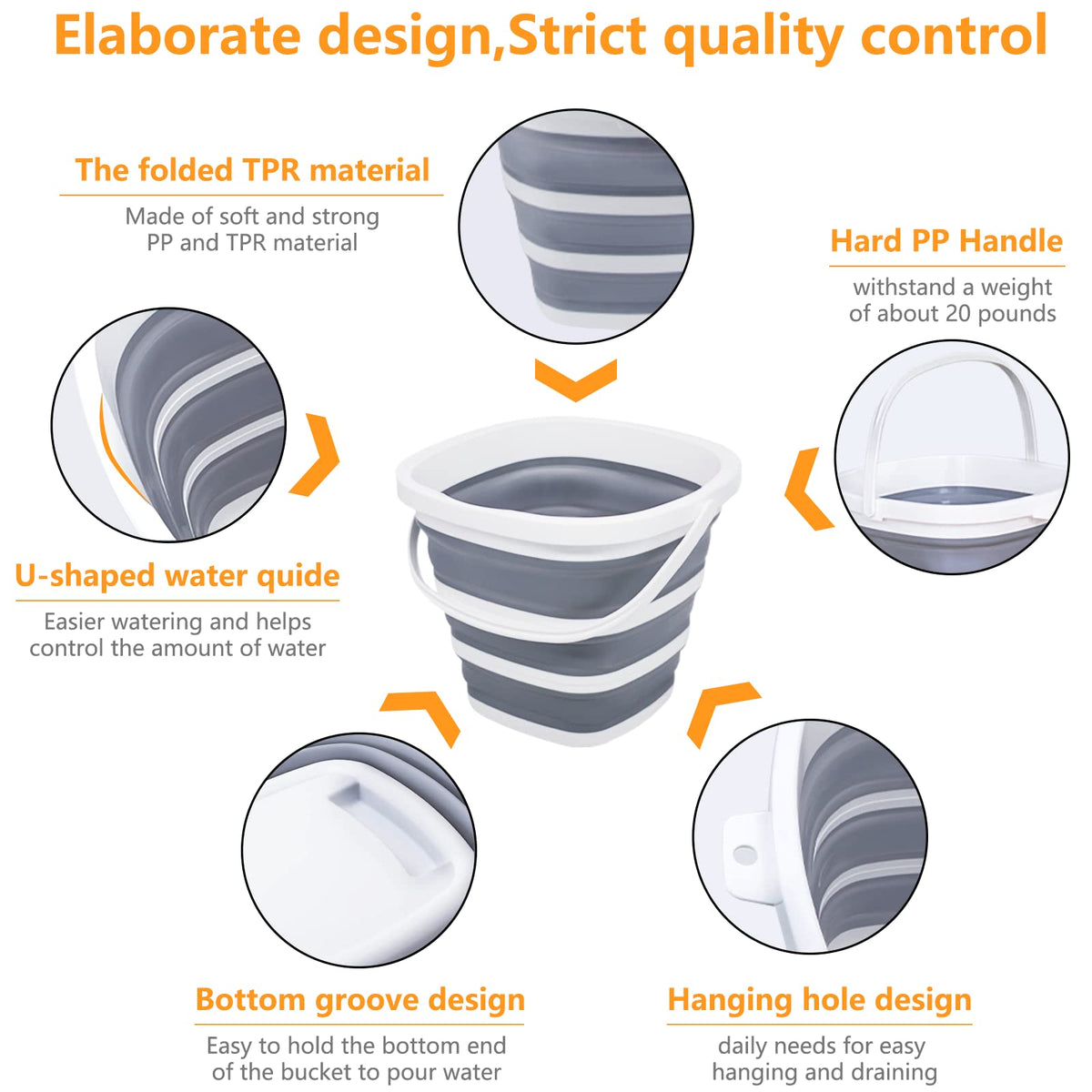 Elaborate design,Strict quality control

The folded TPR material

Made of soft and strong PP and TPR material

Hard PP Handle

withstand a weight of about 20 pounds

U-shaped water quide

Easier watering and helps control the amount of water

Bottom groove design

Easy to hold the bottom end of the bucket to pour water

Hanging hole design

daily needs for easy hanging and draining